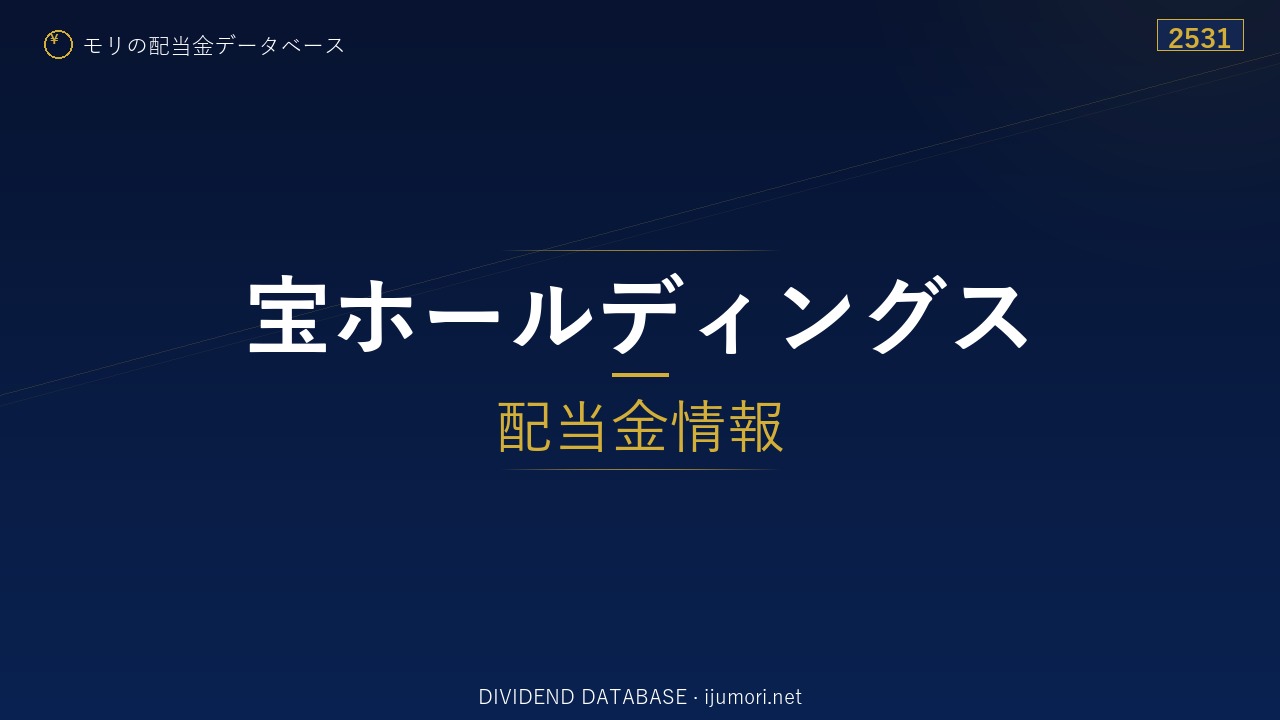 ¥ モリの配当金データベース

2531

宝ホールディングス

配当金情報

DIVIDEND DATABASE · ijumori.net